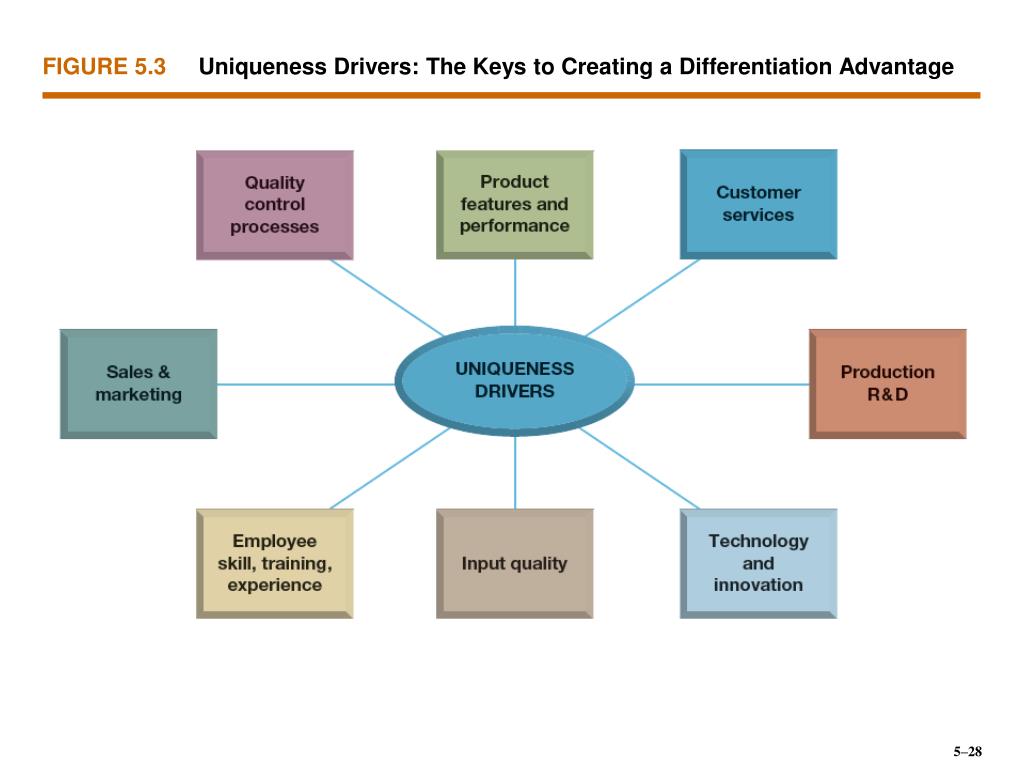 FIGURE 5.3 Uniqueness Drivers: The Keys to Creating a Differentiation Advantage

Quality control processes

Product features and performance

Customer services

Sales & marketing

UNIQUENESS DRIVERS

Production R&D

Employee skill, training, experience

Input quality

Technology and innovation

5–28